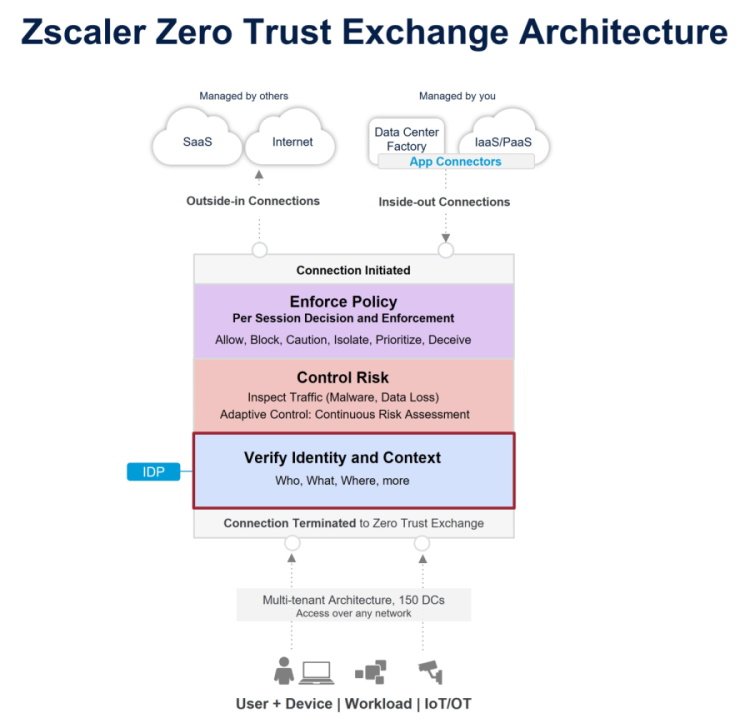 Zscaler Zero Trust Exchange Architecture

Managed by others

SaaS

Internet

Managed by you

Data Center Factory

IaaS/PaaS

App Connectors

Outside-in Connections

Inside-out Connections

Connection Initiated

Enforce Policy
Per Session Decision and Enforcement
Allow, Block, Caution, Isolate, Prioritize, Deceive

Control Risk
Inspect Traffic (Malware, Data Loss)
Adaptive Control: Continuous Risk Assessment

IDP

Verify Identity and Context
Who, What, Where, more

Connection Terminated to Zero Trust Exchange

Multi-tenant Architecture, 150 DCs
Access over any network

User + Device | Workload | IoT/OT